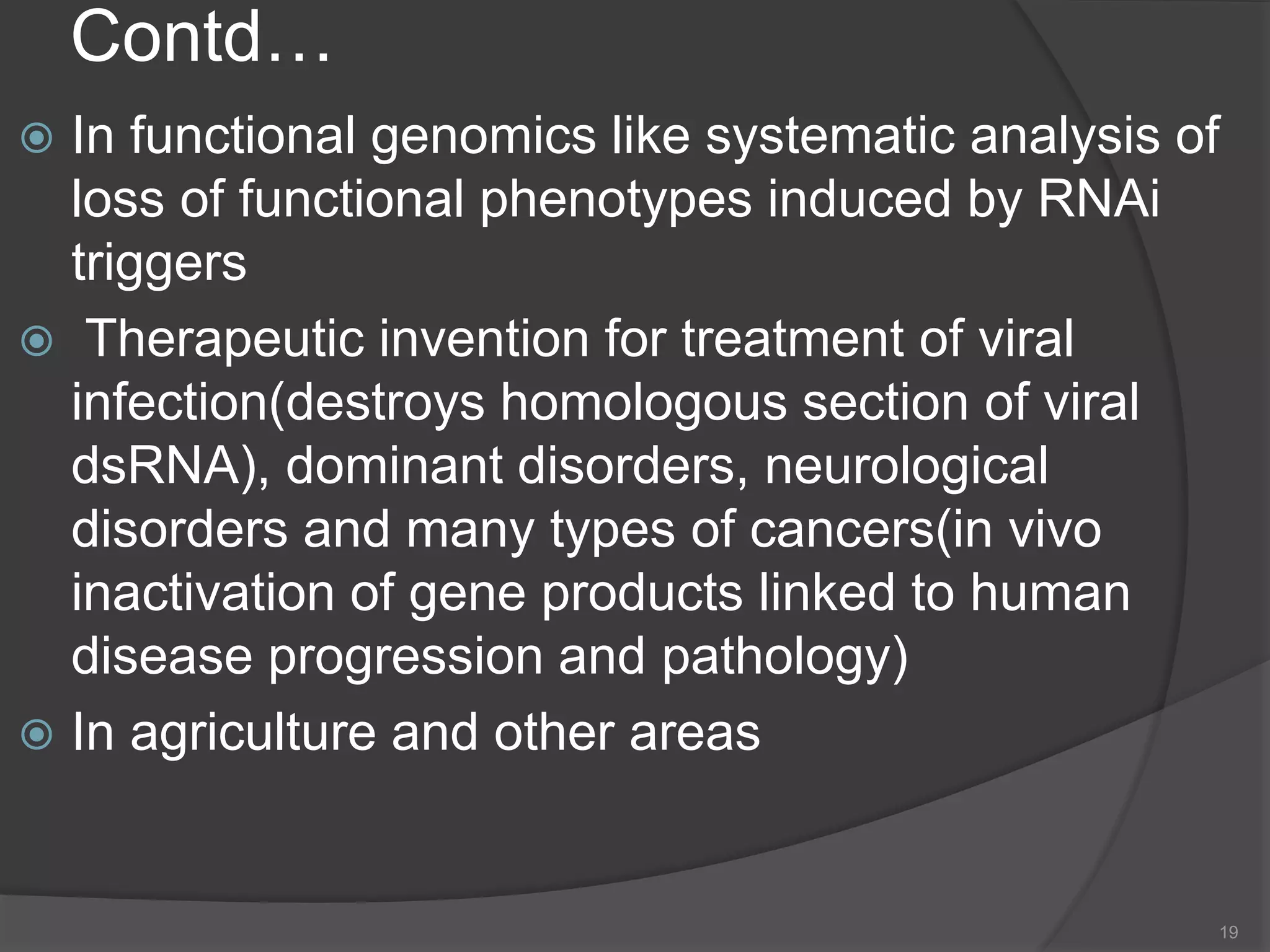 Contd…

In functional genomics like systematic analysis of loss of functional phenotypes induced by RNAi triggers

Therapeutic invention for treatment of viral infection(destroys homologous section of viral dsRNA), dominant disorders, neurological disorders and many types of cancers(in vivo inactivation of gene products linked to human disease progression and pathology)

In agriculture and other areas

19